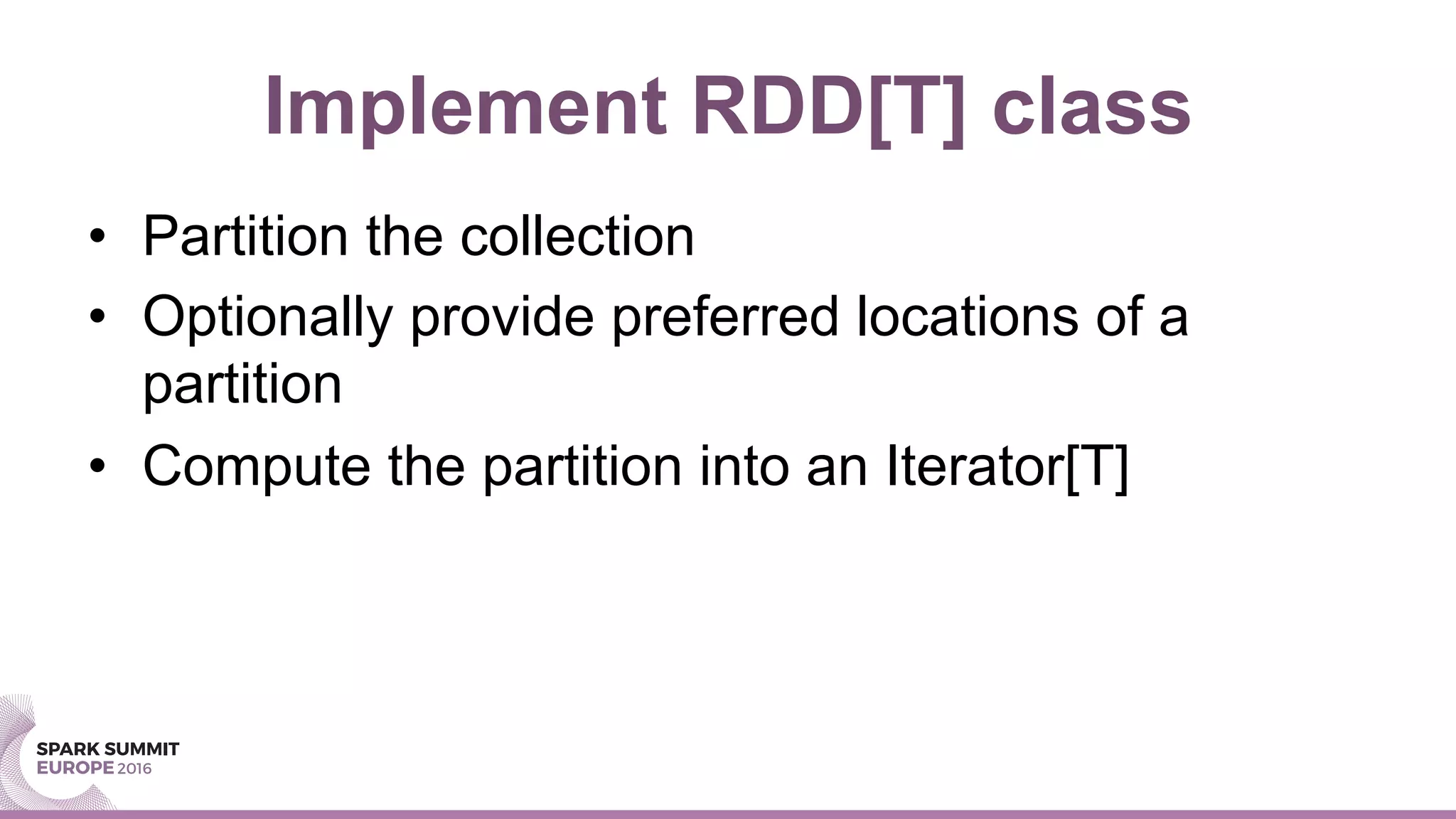 Implement RDD[T] class

• Partition the collection
• Optionally provide preferred locations of a partition
• Compute the partition into an Iterator[T]

SPARK SUMMIT
EUROPE 2016